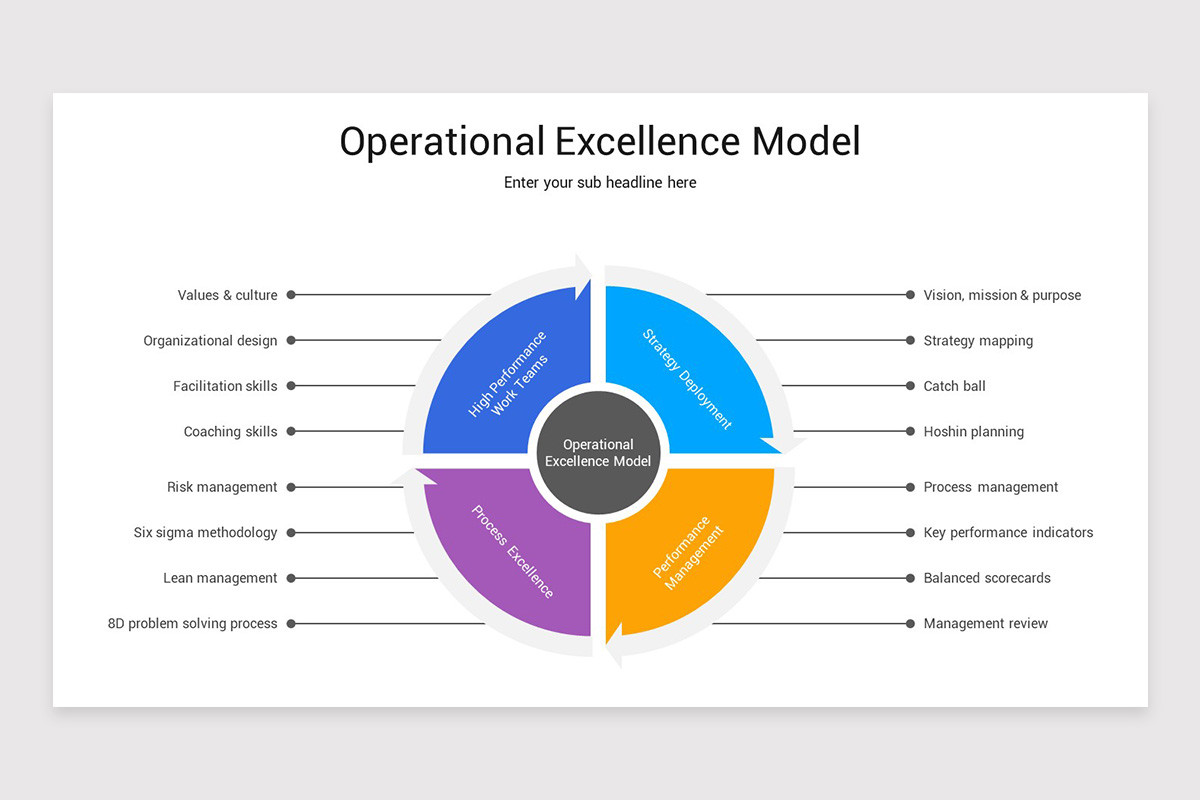 Operational Excellence Model

Enter your sub headline here

Values & culture

Organizational design

Facilitation skills

Coaching skills

Risk management

Six sigma methodology

Lean management

8D problem solving process

High Performance Work Teams

Strategy Deployment

Operational Excellence Model

Process Excellence

Performance Management

Vision, mission & purpose

Strategy mapping

Catch ball

Hoshin planning

Process management

Key performance indicators

Balanced scorecards

Management review